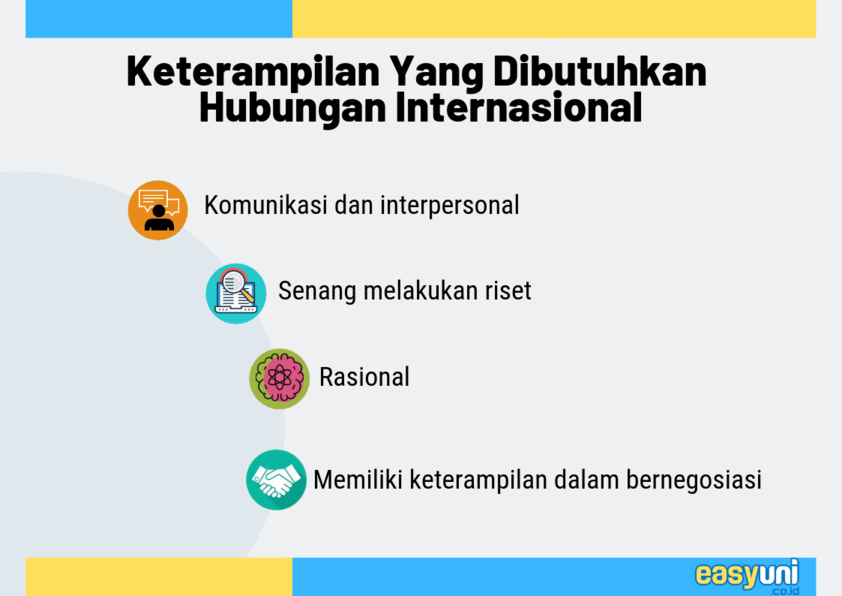 Keterampilan Yang Dibutuhkan Hubungan Internasional

Komunikasi dan interpersonal

Senang melakukan riset

Rasional

Memiliki keterampilan dalam bernegosiasi

easyuni
.co.id